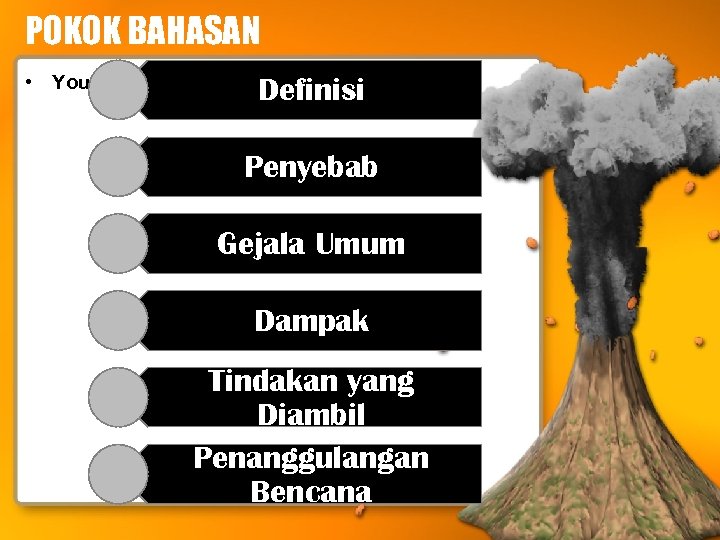 POKOK BAHASAN

• You

Definisi

Penyebab

Gejala Umum

Dampak

Tindakan yang Diambil

Penanggulangan Bencana